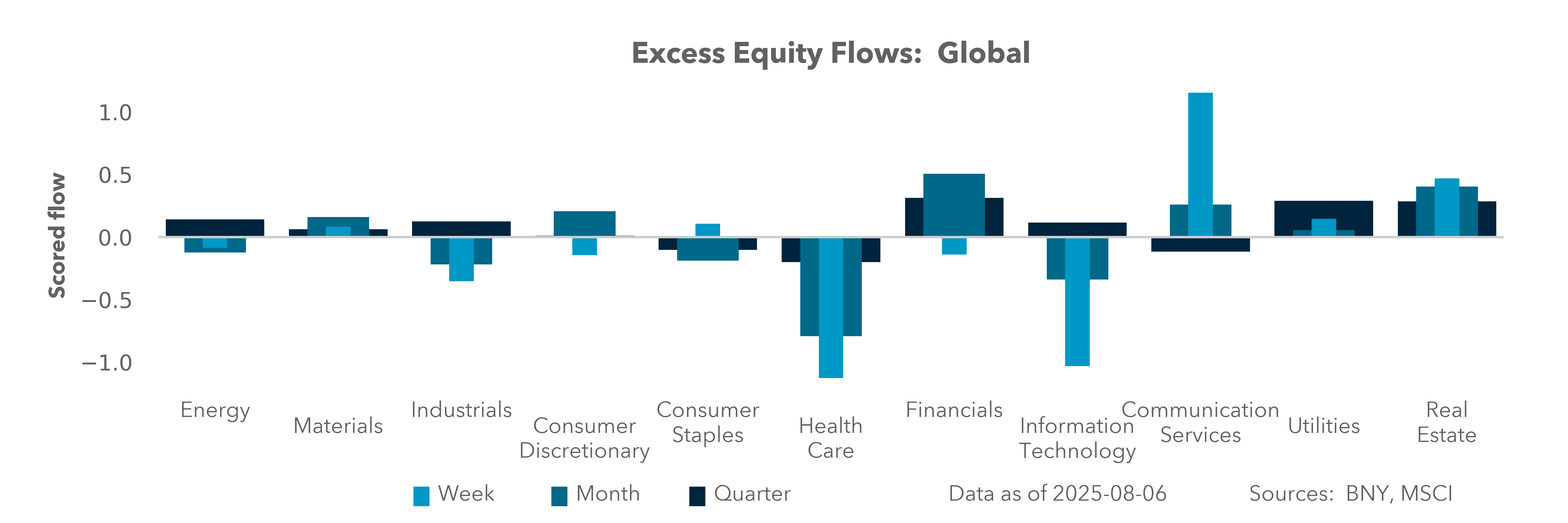 Excess Equity Flows: Global

Scored flow

1.0
0.5
0.0
−0.5
−1.0

Energy
Materials
Industrials
Consumer Discretionary
Consumer Staples
Health Care
Financials
Information Technology
Communication Services
Utilities
Real Estate

Week
Month
Quarter

Data as of 2025-08-06

Sources: BNY, MSCI